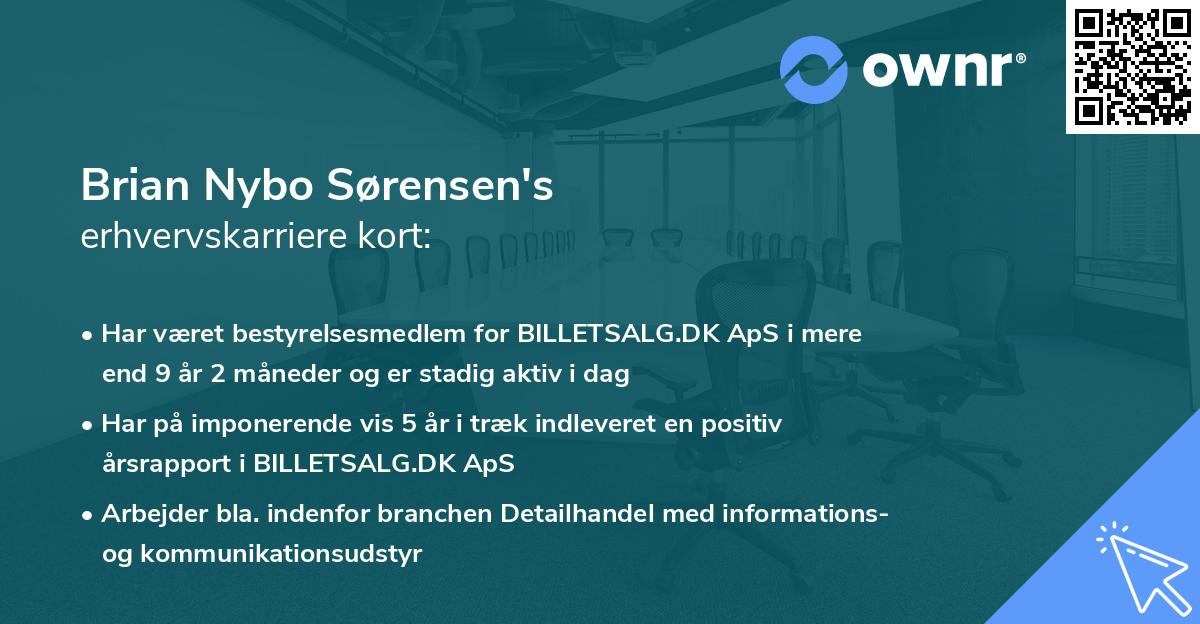 ownr®

Brian Nybo Sørensen's
erhvervskarriere kort:

• Har været bestyrelsesmedlem for BILLETSALG.DK ApS i mere end 9 år 2 måneder og er stadig aktiv i dag

• Har på imponerende vis 5 år i træk indleveret en positiv årsrapport i BILLETSALG.DK ApS

• Arbejder bla. indenfor branchen Detailhandel med informations- og kommunikationsudstyr